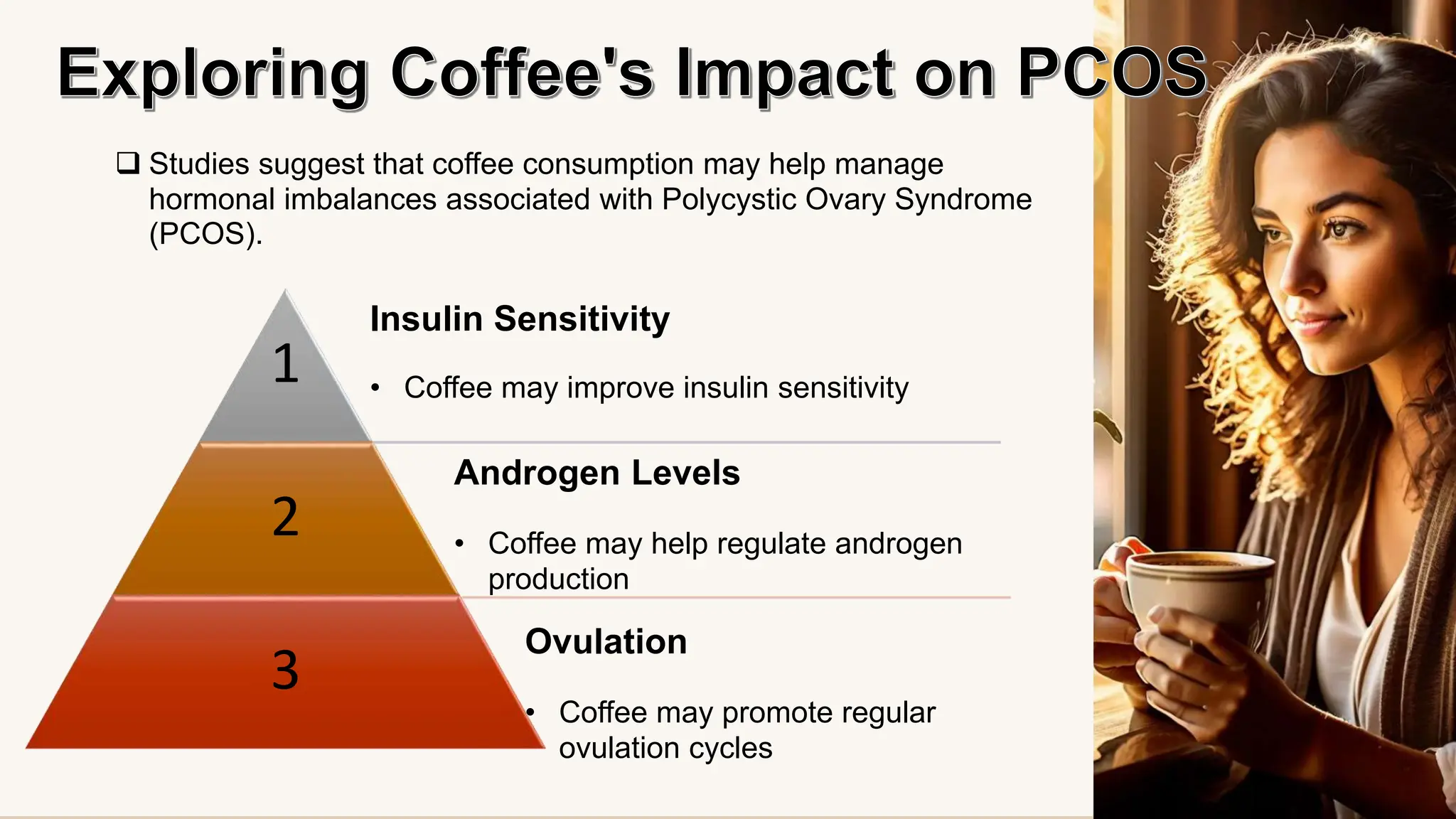 Exploring Coffee's Impact on PCOS

❑ Studies suggest that coffee consumption may help manage hormonal imbalances associated with Polycystic Ovary Syndrome (PCOS).

1

Insulin Sensitivity

• Coffee may improve insulin sensitivity

2

Androgen Levels

• Coffee may help regulate androgen production

3

Ovulation

• Coffee may promote regular ovulation cycles